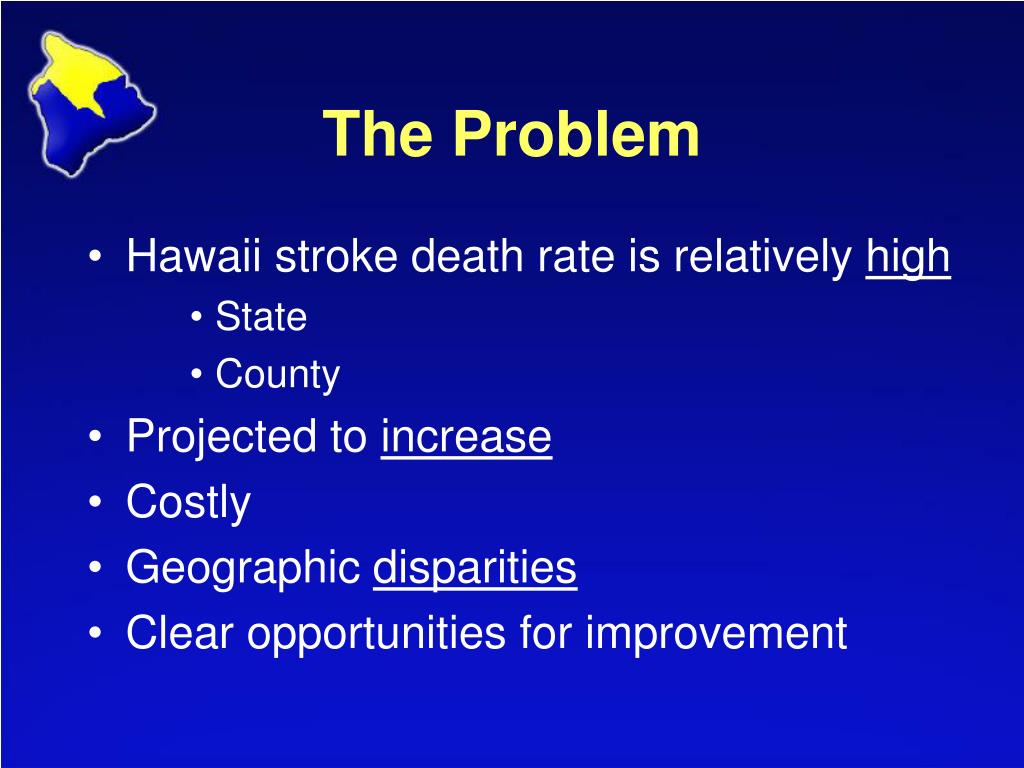 The Problem

• Hawaii stroke death rate is relatively high
  • State
  • County
• Projected to increase
• Costly
• Geographic disparities
• Clear opportunities for improvement